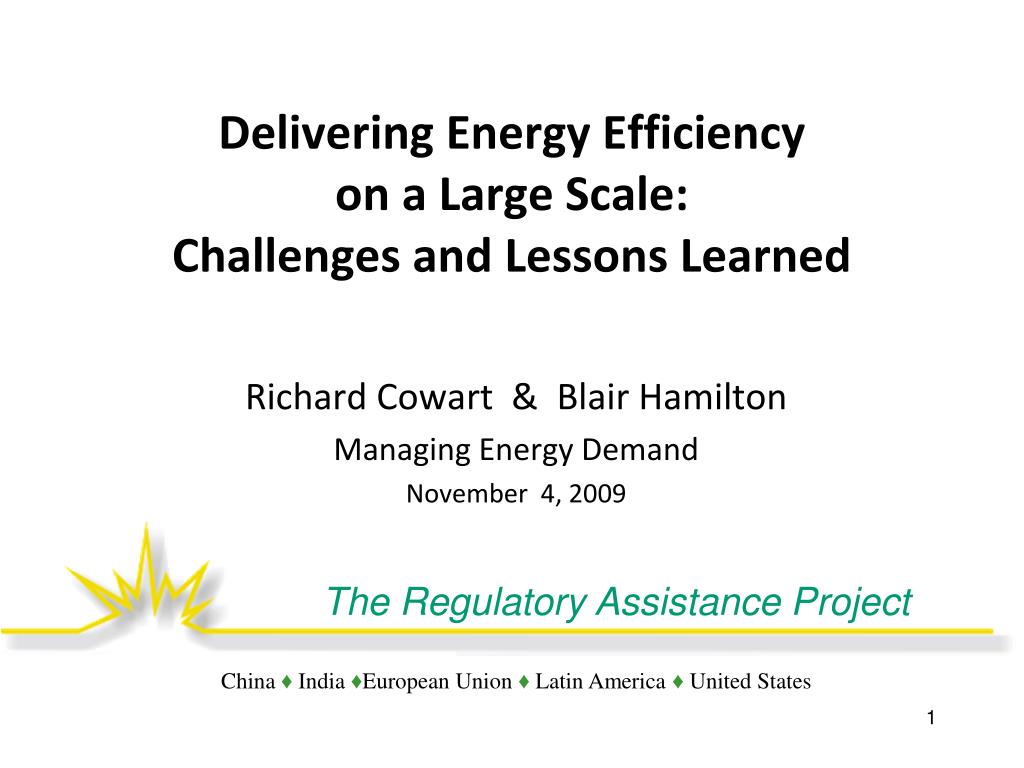 Delivering Energy Efficiency
on a Large Scale:
Challenges and Lessons Learned

Richard Cowart & Blair Hamilton

Managing Energy Demand

November 4, 2009

The Regulatory Assistance Project

China ♦ India ♦European Union ♦ Latin America ♦ United States

1